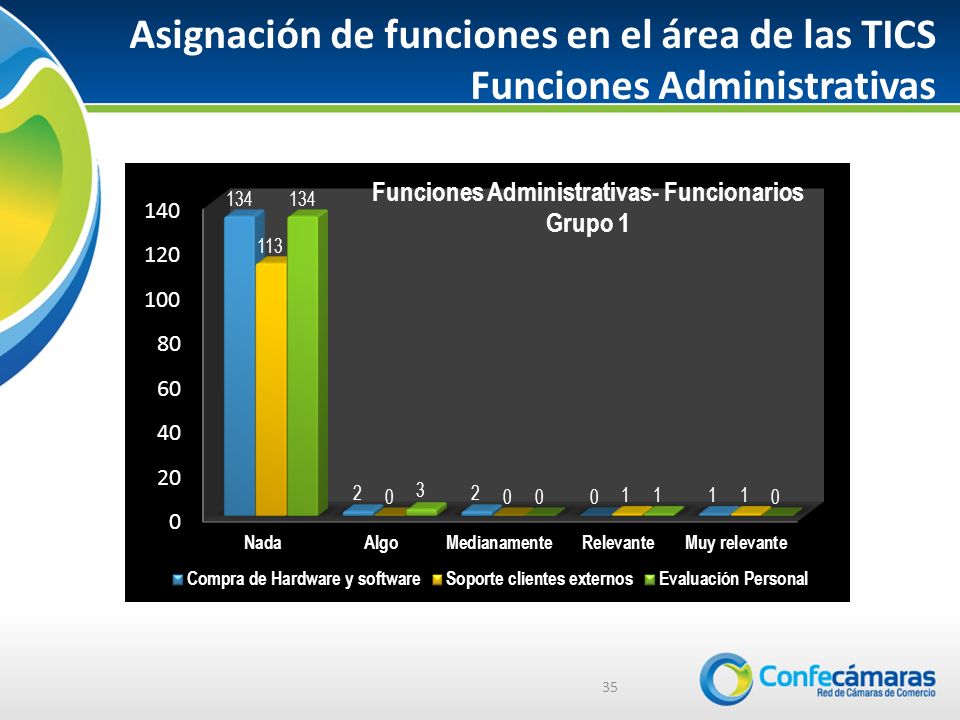 Asignación de funciones en el área de las TICS
Funciones Administrativas

Funciones Administrativas- Funcionarios
Grupo 1

140
120
100
80
60
40
20
0

134 113 134
2 0 3
2 0 0
0 1 1
1 1 0

Nada
Algo
Medianamente
Relevante
Muy relevante

Compra de Hardware y software
Soporte clientes externos
Evaluación Personal

35

Confecámaras
Red de Cámaras de Comercio